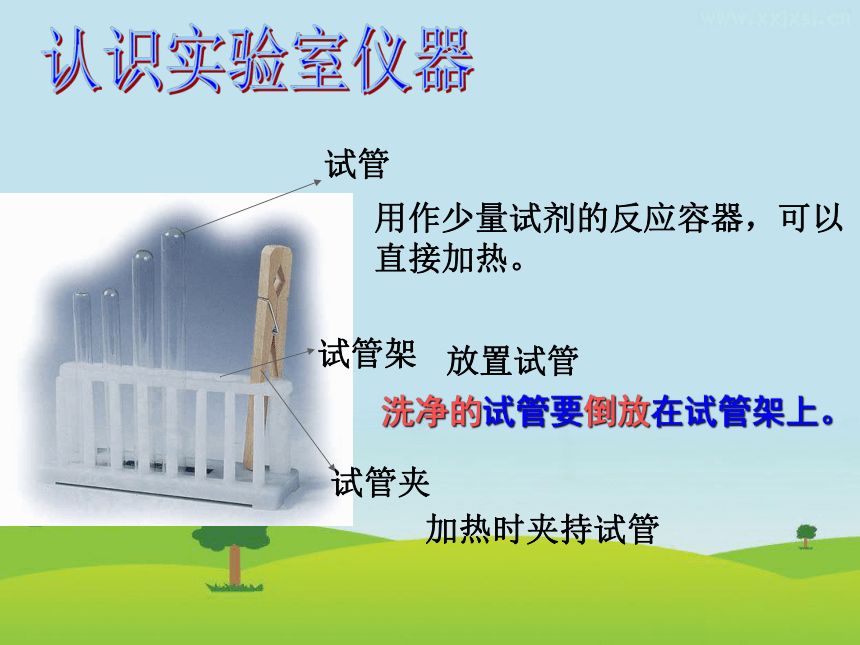 www.xxjxsj.cn

认识实验室仪器

试管

用作少量试剂的反应容器，可以直接加热。

试管架

放置试管

洗净的试管要倒放在试管架上。

试管夹

加热时夹持试管